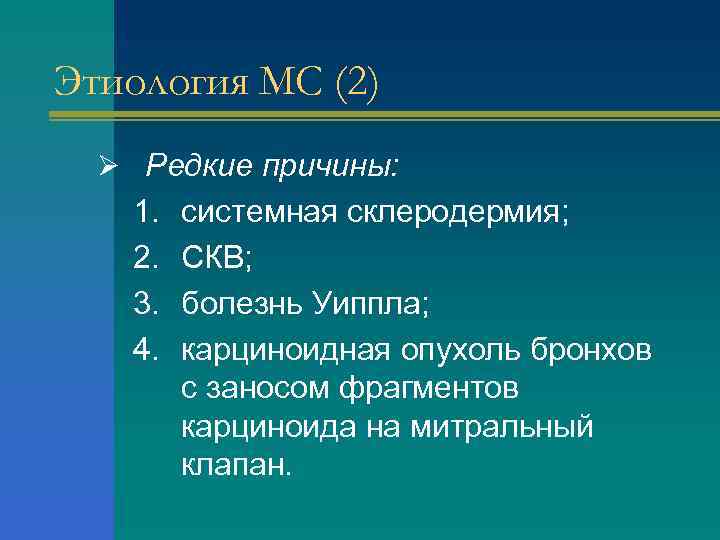 Этиология МС (2)

➢ Редкие причины:
1. системная склеродермия;
2. СКВ;
3. болезнь Уиппла;
4. карциноидная опухоль бронхов с заносом фрагментов карциноида на митральный клапан.